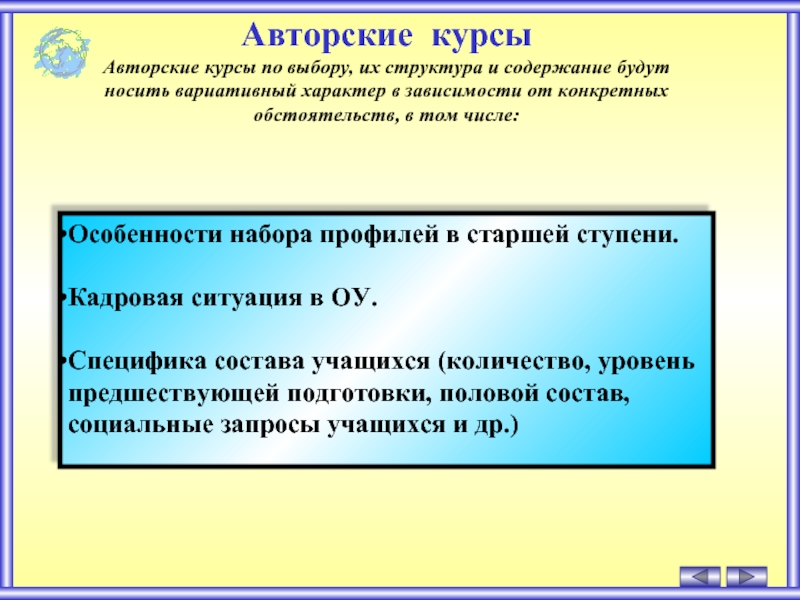 Авторские курсы

Авторские курсы по выбору, их структура и содержание будут носить вариативный характер в зависимости от конкретных обстоятельств, в том числе:

•Особенности набора профилей в старшей ступени.

•Кадровая ситуация в ОУ.

•Специфика состава учащихся (количество, уровень предшествующей подготовки, половой состав, социальные запросы учащихся и др.)